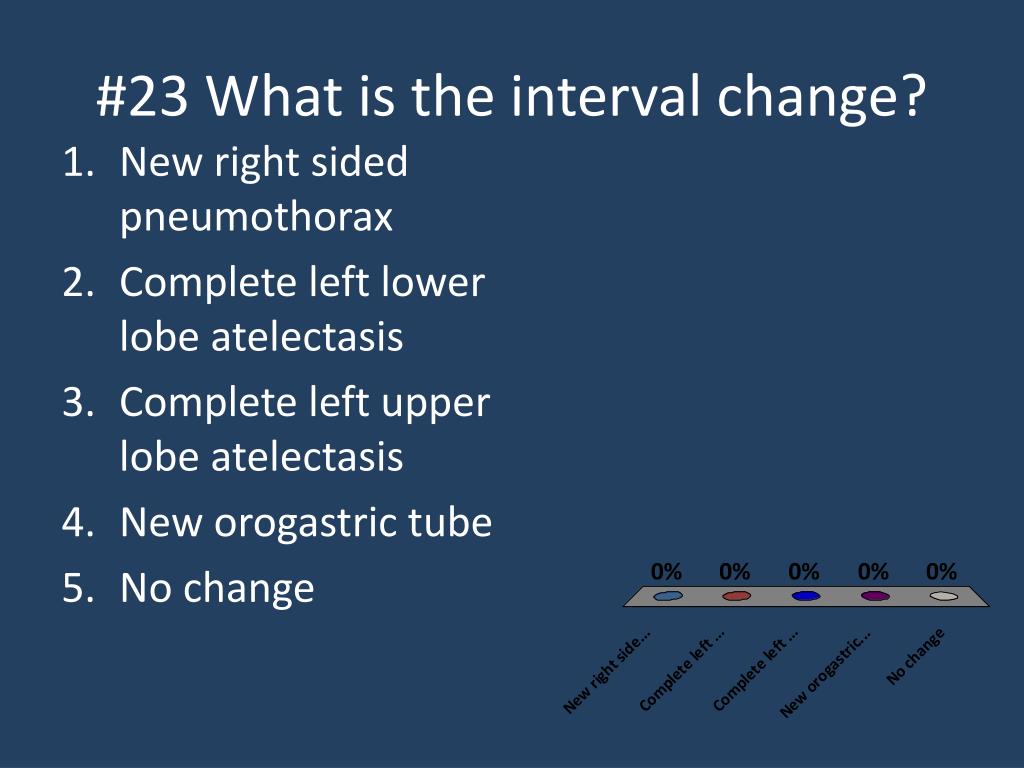 #23 What is the interval change?

1. New right sided pneumothorax
2. Complete left lower lobe atelectasis
3. Complete left upper lobe atelectasis
4. New orogastric tube
5. No change

0% 0% 0% 0% 0%

New right side...
Complete left ...
Complete left ...
New orogastric...
No change